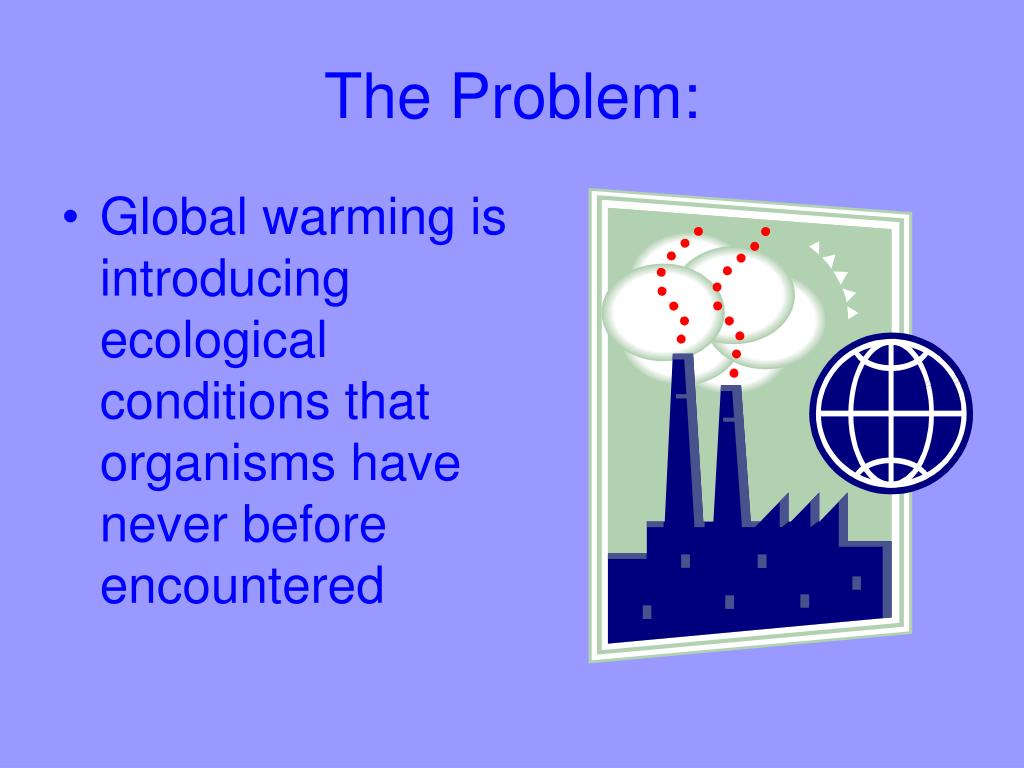 The Problem:

• Global warming is introducing ecological conditions that organisms have never before encountered